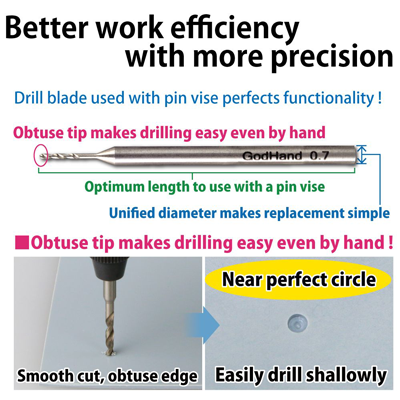 Better work efficiency with more precision

Drill blade used with pin vise perfects functionality !

Obtuse tip makes drilling easy even by hand

GodHand 0.7

Optimum length to use with a pin vise

Unified diameter makes replacement simple

■Obtuse tip makes drilling easy even by hand !

Near perfect circle

Smooth cut, obtuse edge

Easily drill shallowly